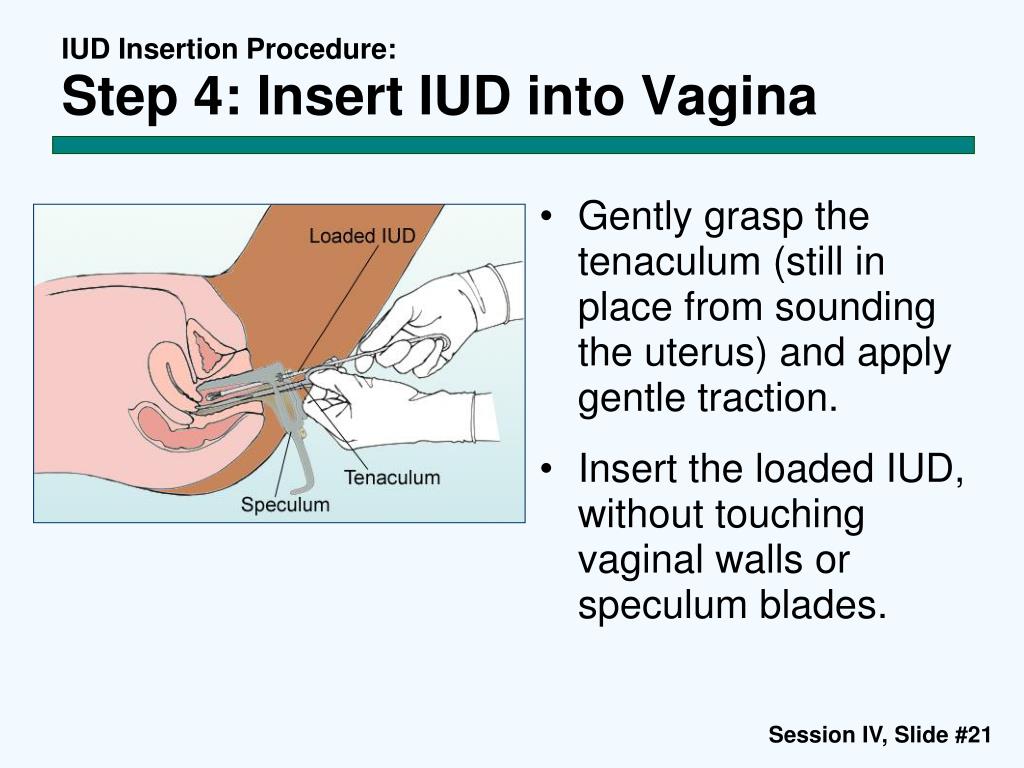 IUD Insertion Procedure:
Step 4: Insert IUD into Vagina

Loaded IUD
Tenaculum
Speculum

• Gently grasp the tenaculum (still in place from sounding the uterus) and apply gentle traction.

• Insert the loaded IUD, without touching vaginal walls or speculum blades.

Session IV, Slide #21